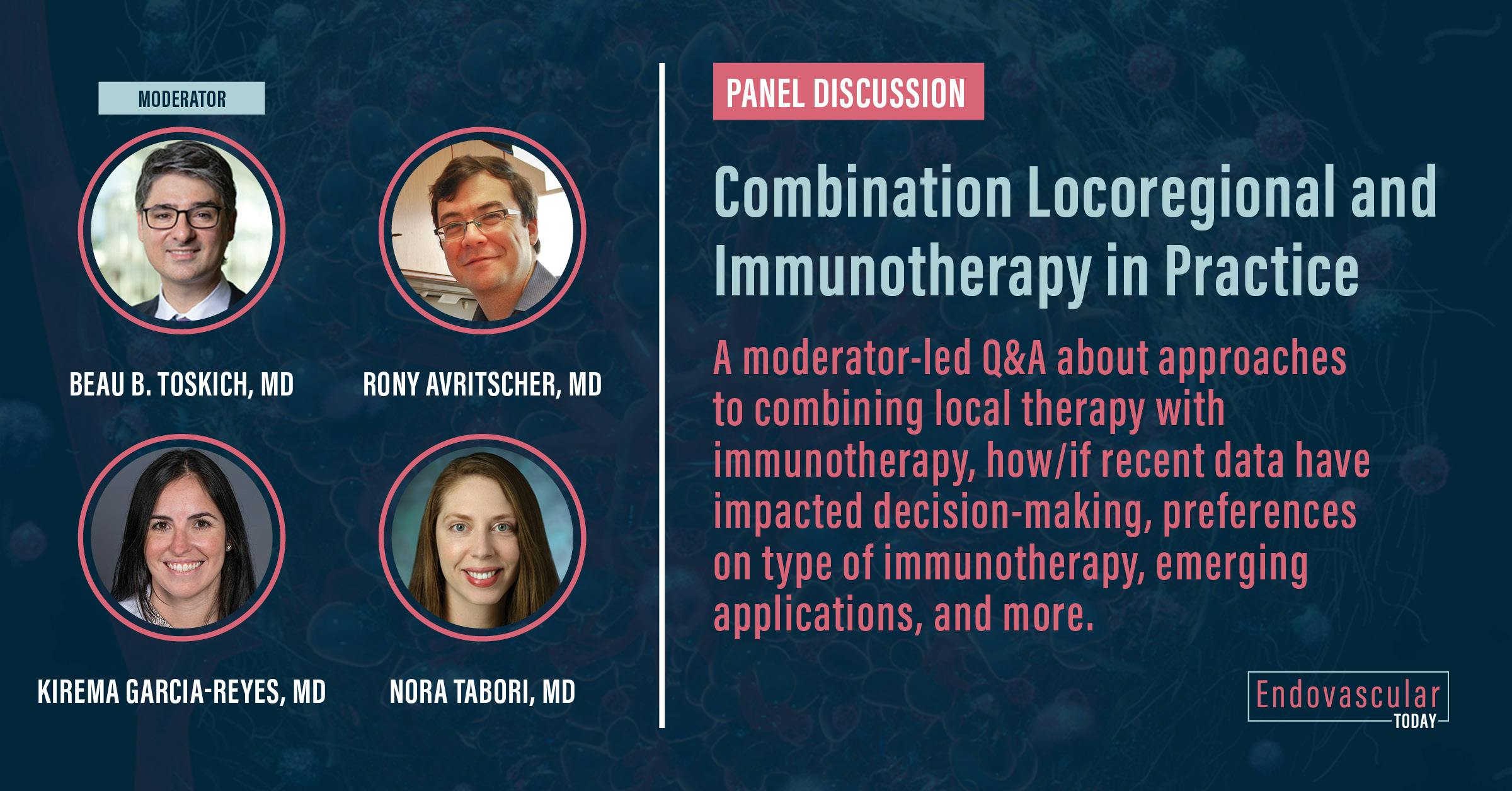 MODERATOR

BEAU B. TOSKICH, MD

RONY AVRITSCHER, MD

KIREMA GARCIA-REYES, MD

NORA TABORI, MD

PANEL DISCUSSION

Combination Locoregional and Immunotherapy in Practice

A moderator-led Q&A about approaches to combining local therapy with immunotherapy, how/if recent data have impacted decision-making, preferences on type of immunotherapy, emerging applications, and more.

Endovascular TODAY